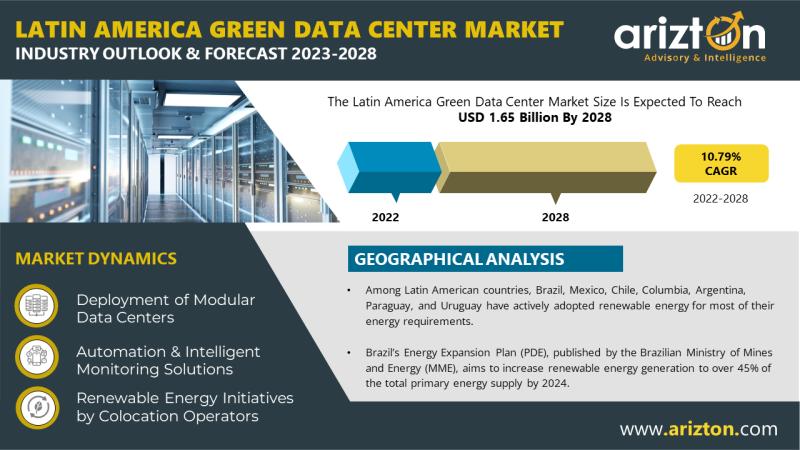 LATIN AMERICA GREEN DATA CENTER MARKET
INDUSTRY OUTLOOK & FORECAST 2023-2028

arizton
Advisory & Intelligence

The Latin America Green Data Center Market Size Is Expected To Reach
USD 1.65 Billion By 2028

2022
2028

10.79%
CAGR

2022-2028

MARKET DYNAMICS

Deployment of Modular Data Centers

Automation & Intelligent Monitoring Solutions

Renewable Energy Initiatives by Colocation Operators

GEOGRAPHICAL ANALYSIS

• Among Latin American countries, Brazil, Mexico, Chile, Columbia, Argentina, Paraguay, and Uruguay have actively adopted renewable energy for most of their energy requirements.

• Brazil's Energy Expansion Plan (PDE), published by the Brazilian Ministry of Mines and Energy (MME), aims to increase renewable energy generation to over 45% of the total primary energy supply by 2024.

www.arizton.com